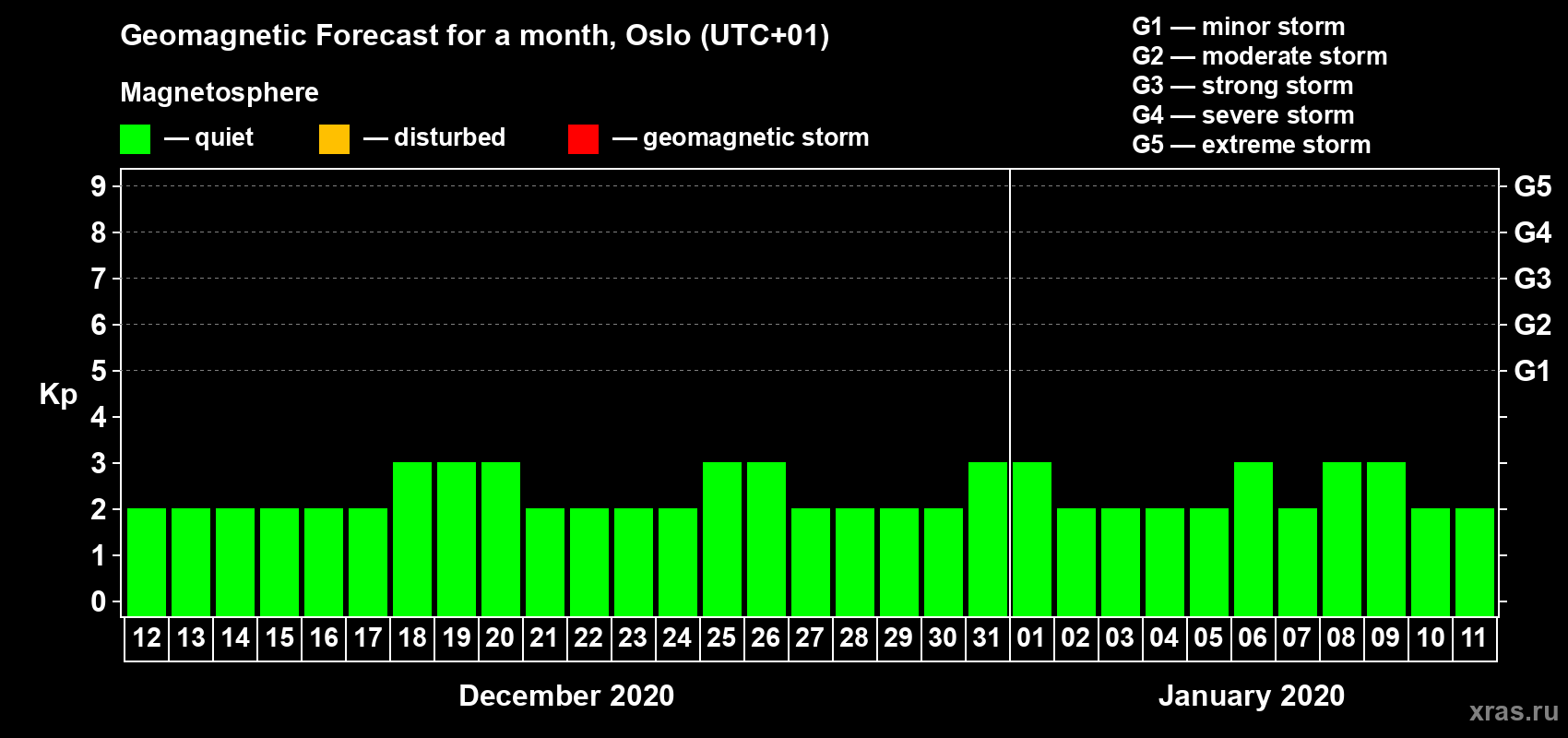 Geomagnetic Forecast for a month, Oslo (UTC+01)

Magnetosphere

— quiet — disturbed — geomagnetic storm

G1 — minor storm
G2 — moderate storm
G3 — strong storm
G4 — severe storm
G5 — extreme storm

Kp

9 8 7 6 5 4 3 2 1 0

G5 G4 G3 G2 G1

12 13 14 15 16 17 18 19 20 21 22 23 24 25 26 27 28 29 30 31 01 02 03 04 05 06 07 08 09 10 11

December 2020

January 2020

xras.ru